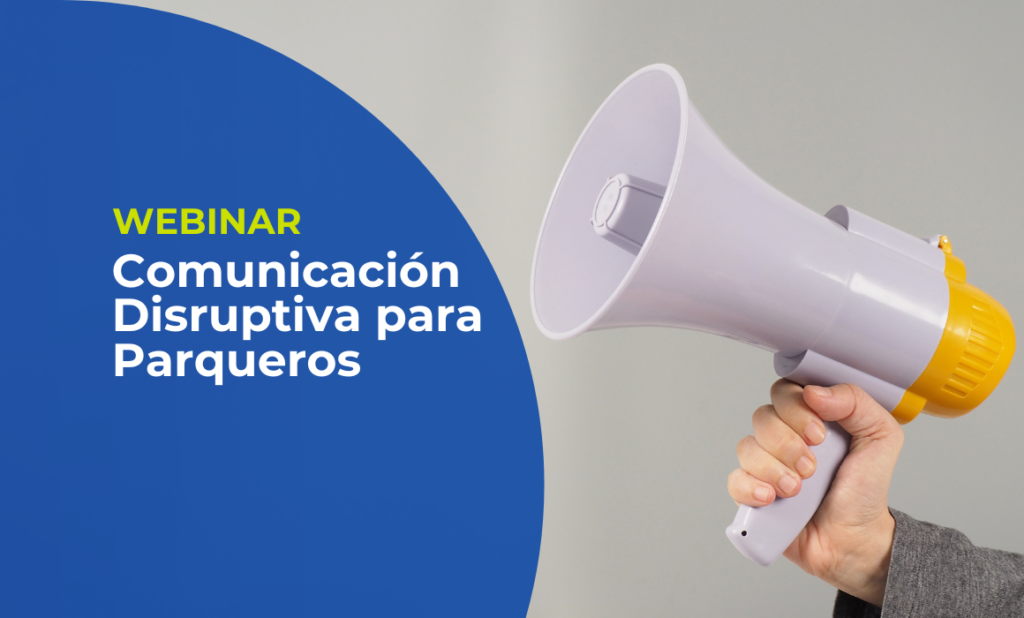 WEBINAR
Comunicación Disruptiva para Parqueros